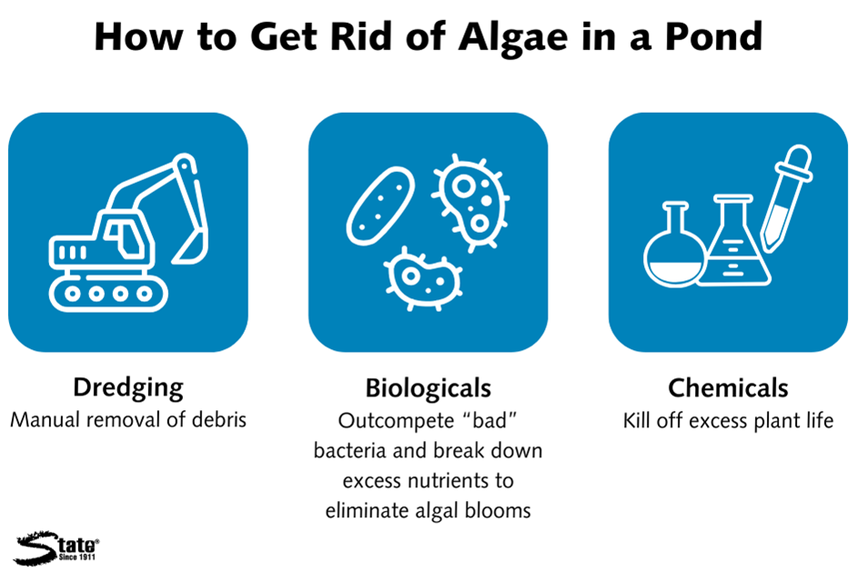 How to Get Rid of Algae in a Pond

Dredging
Manual removal of debris

Biologicals
Outcompete “bad” bacteria and break down excess nutrients to eliminate algal blooms

Chemicals
Kill off excess plant life

State®
Since 1911